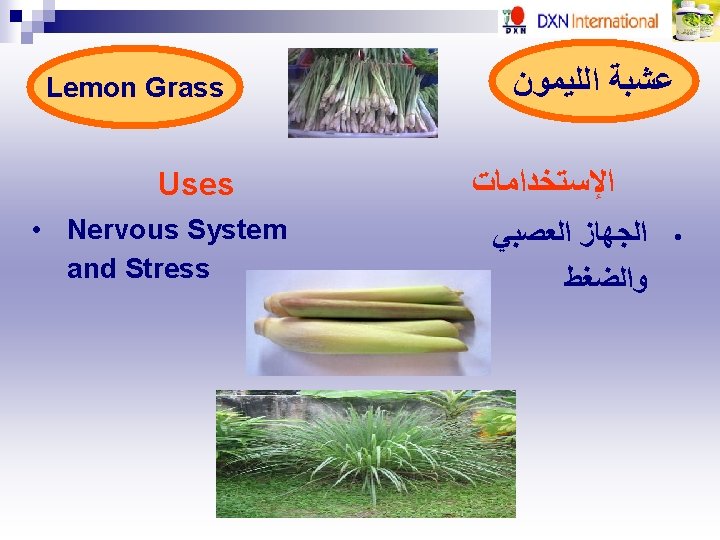 DXN DXN International

Lemon Grass

عشبة الليمون

Uses

• Nervous System and Stress

الإستخدامات

• الجهاز العصبي والضغط